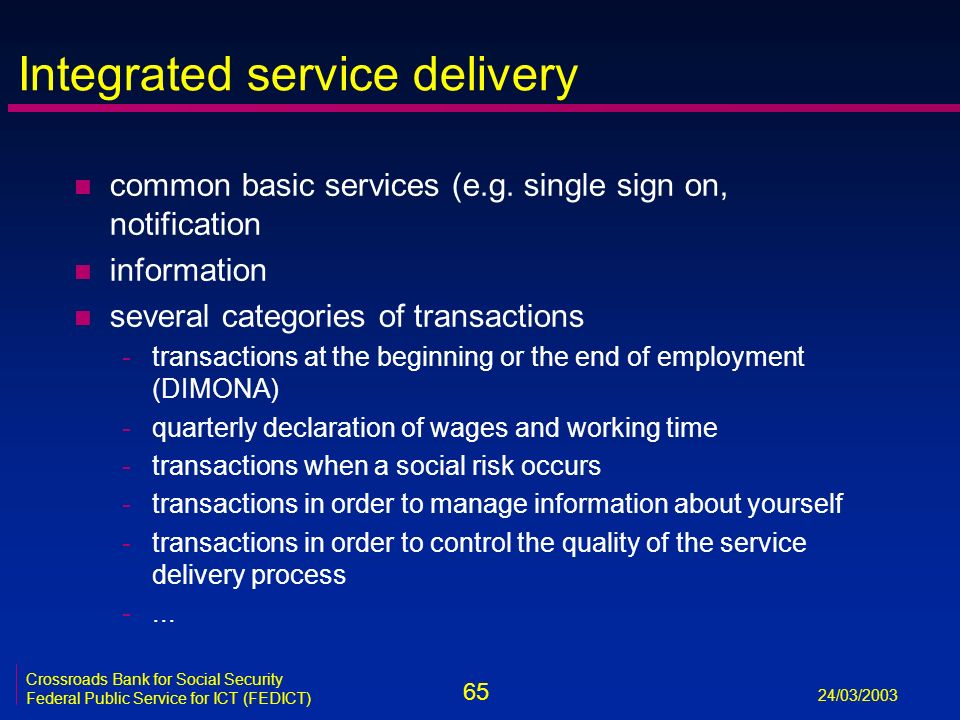 Integrated service delivery

- common basic services (e.g. single sign on, notification
- information
- several categories of transactions
  - transactions at the beginning or the end of employment (DIMONA)
  - quarterly declaration of wages and working time
  - transactions when a social risk occurs
  - transactions in order to manage information about yourself
  - transactions in order to control the quality of the service delivery process
  - ...

Crossroads Bank for Social Security
Federal Public Service for ICT (FEDICT)

65

24/03/2003